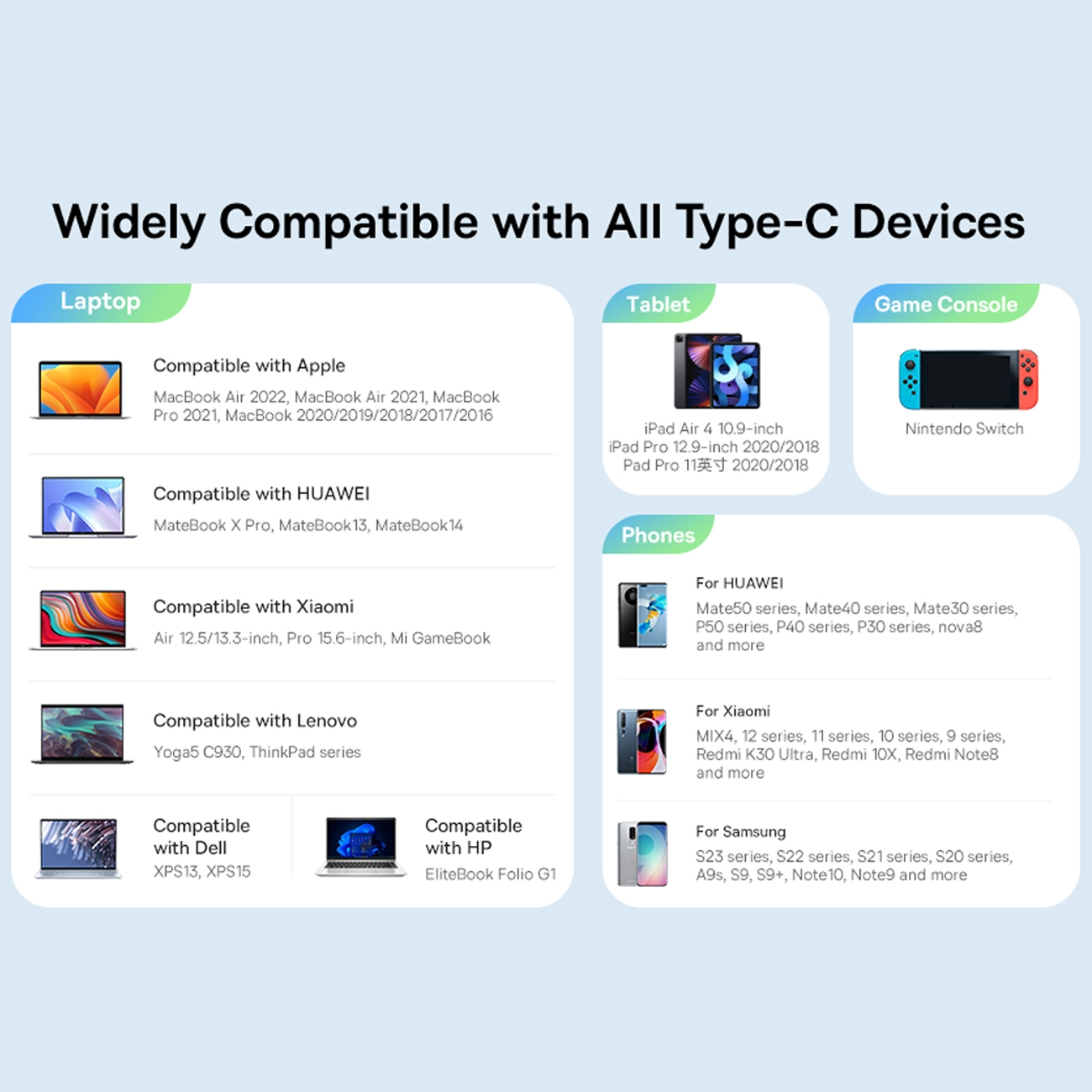 Widely Compatible with All Type-C Devices

Laptop

Compatible with Apple
MacBook Air 2022, MacBook Air 2021, MacBook Pro 2021, MacBook 2020/2019/2018/2017/2016

Compatible with HUAWEI
MateBook X Pro, MateBook13, MateBook14

Compatible with Xiaomi
Air 12.5/13.3-inch, Pro 15.6-inch, Mi GameBook

Compatible with Lenovo
Yoga5 C930, ThinkPad series

Compatible with Dell
XPS13, XPS15

Compatible with HP
EliteBook Folio G1

Tablet

iPad Air 4 10.9-inch
iPad Pro 12.9-inch 2020/2018
Pad Pro 11英寸 2020/2018

Game Console

Nintendo Switch

Phones

For HUAWEI
Mate50 series, Mate40 series, Mate30 series, P50 series, P40 series, P30 series, nova8 and more

For Xiaomi
MIX4, 12 series, 11 series, 10 series, 9 series, Redmi K30 Ultra, Redmi 10X, Redmi Note8 and more

For Samsung
S23 series, S22 series, S21 series, S20 series, A9s, S9, S9+, Note10, Note9 and more